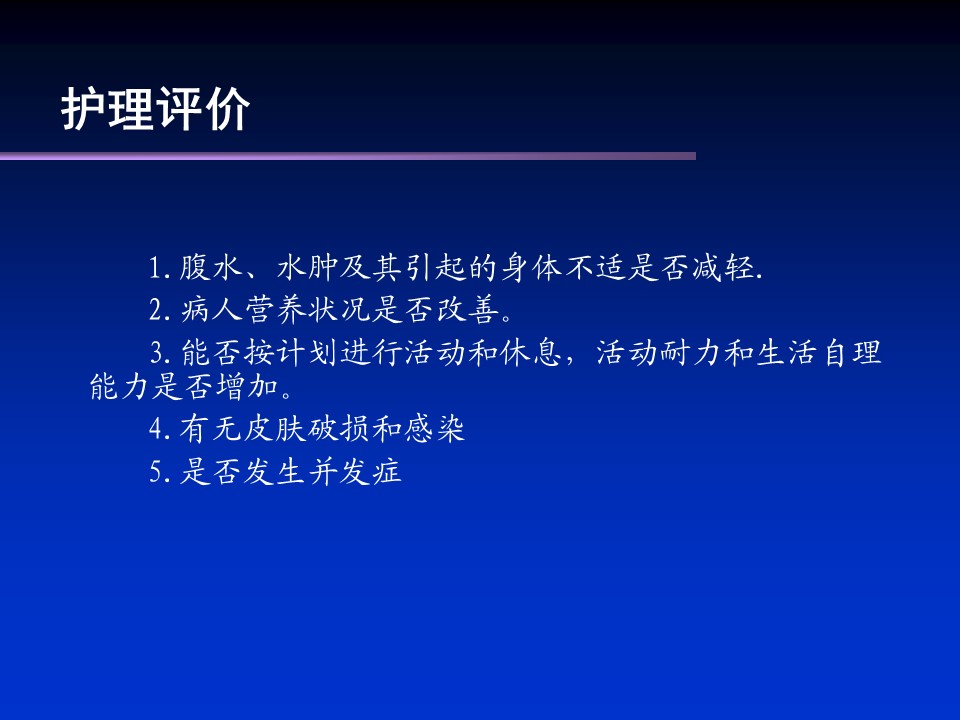 护理评价

1.腹水、水肿及其引起的身体不适是否减轻.

2.病人营养状况是否改善。

3.能否按计划进行活动和休息，活动耐力和生活自理能力是否增加。

4.有无皮肤破损和感染

5.是否发生并发症